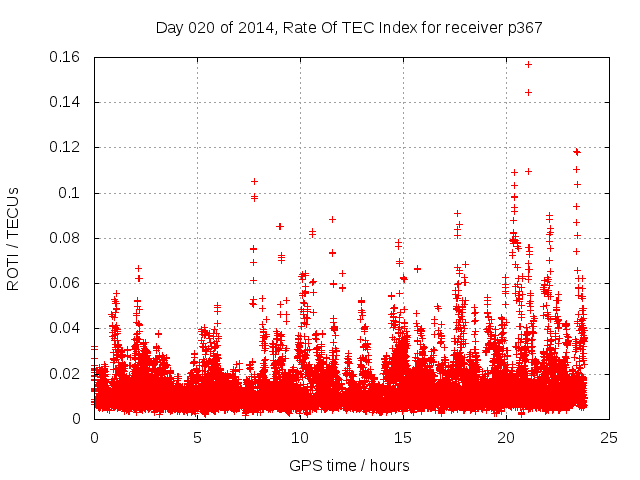 Day 020 of 2014, Rate Of TEC Index for receiver p367

ROTI / TECUs

0.16
0.14
0.12
0.1
0.08
0.06
0.04
0.02
0

0
5
10
15
20
25

GPS time / hours